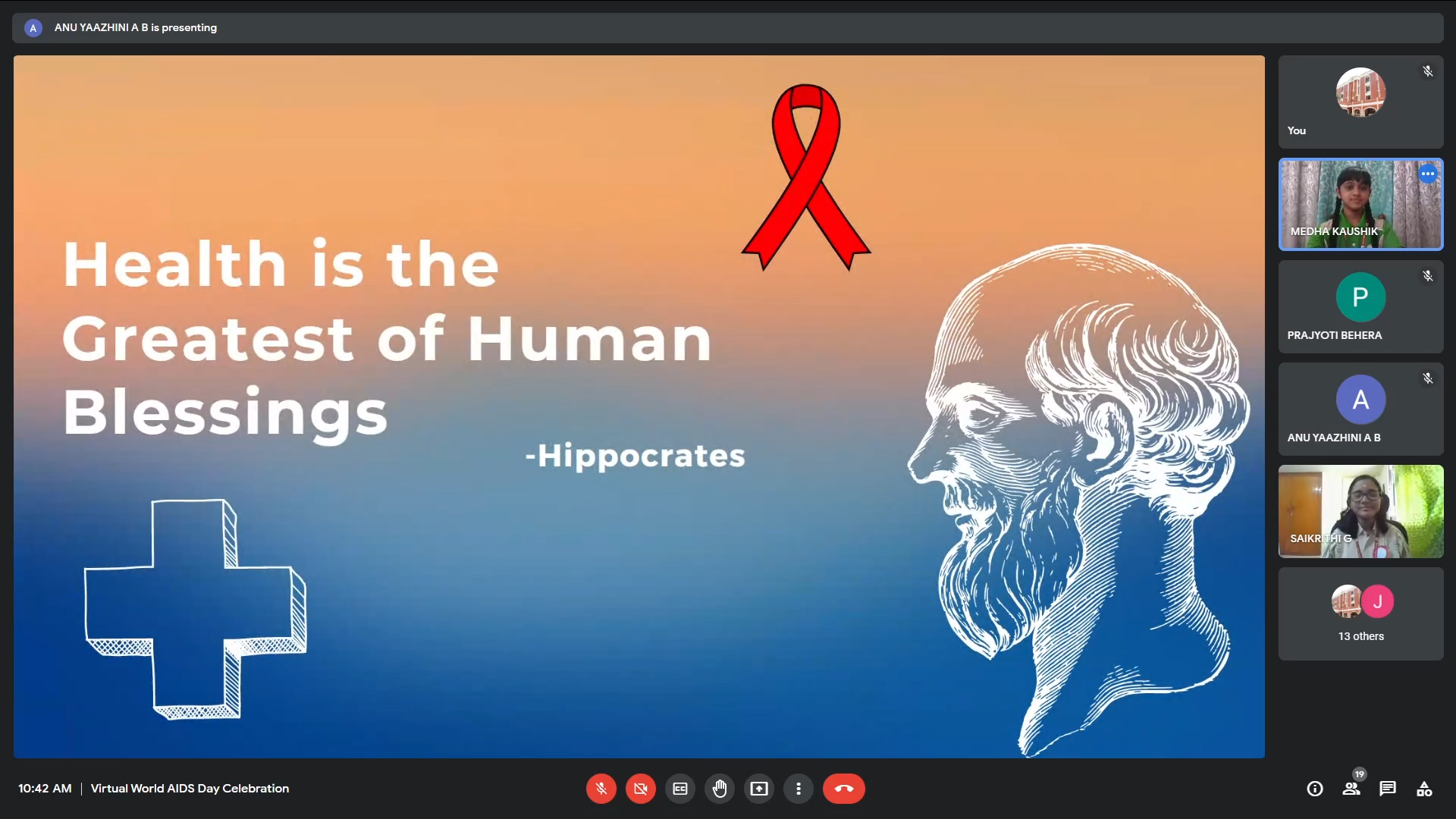 A ANU YAAZHINI A B is presenting

Health is the Greatest of Human Blessings

-Hippocrates

You

MEDHA KAUSHIK

P
PRAJYOTI BEHERA

A
ANU YAAZHINI A B

SAIKRITHI G

J
13 others

10:42 AM | Virtual World AIDS Day Celebration

19